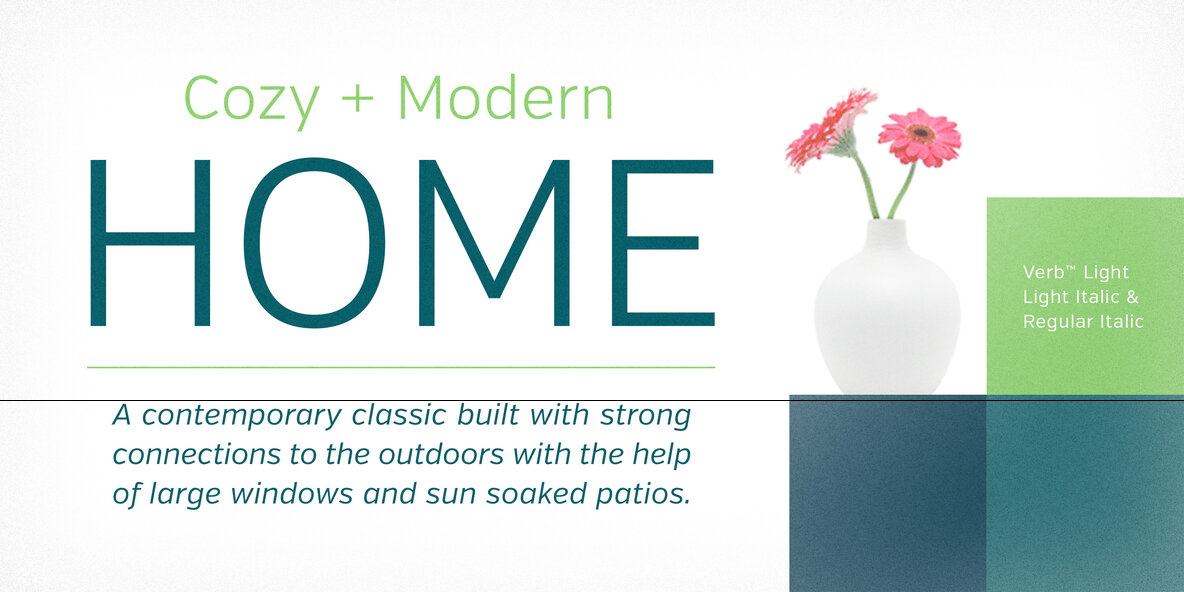 Cozy + Modern

HOME

A contemporary classic built with strong connections to the outdoors with the help of large windows and sun soaked patios.

Verb™ Light
Light Italic &
Regular Italic